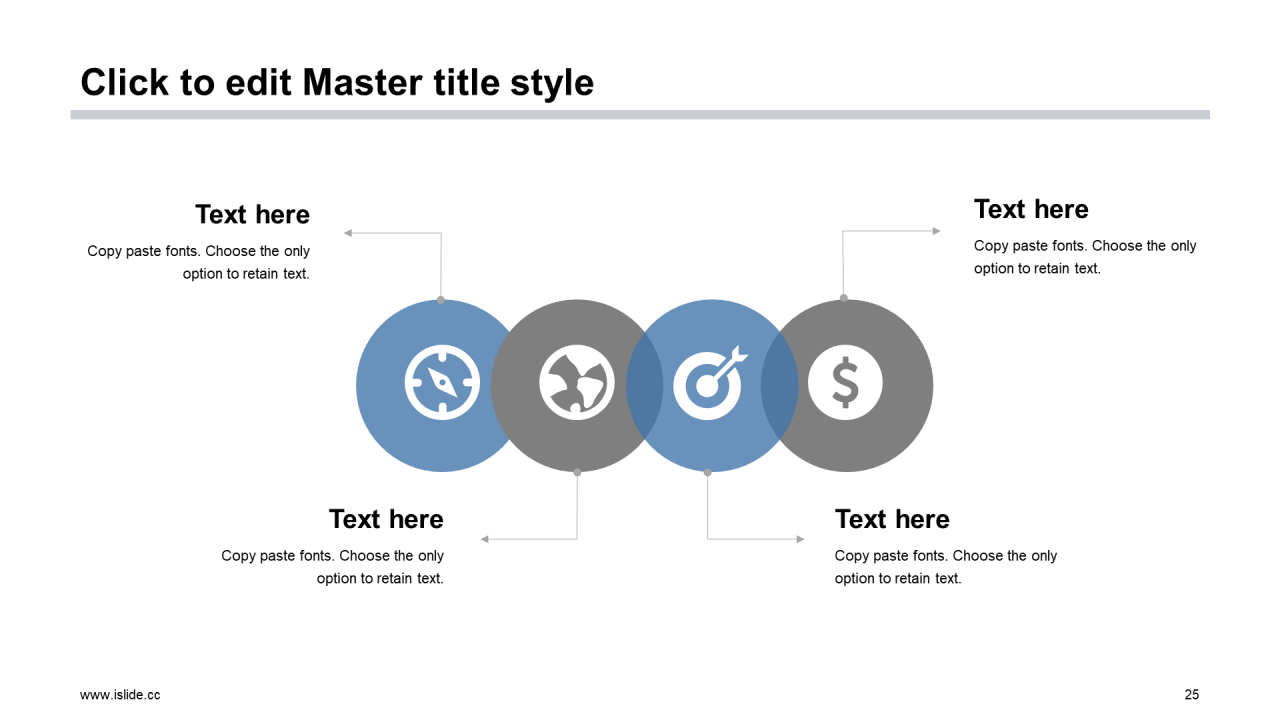 Click to edit Master title style

Text here

Copy paste fonts. Choose the only option to retain text.

Text here

Copy paste fonts. Choose the only option to retain text.

$

Text here

Copy paste fonts. Choose the only option to retain text.

Text here

Copy paste fonts. Choose the only option to retain text.

www.islide.cc

25